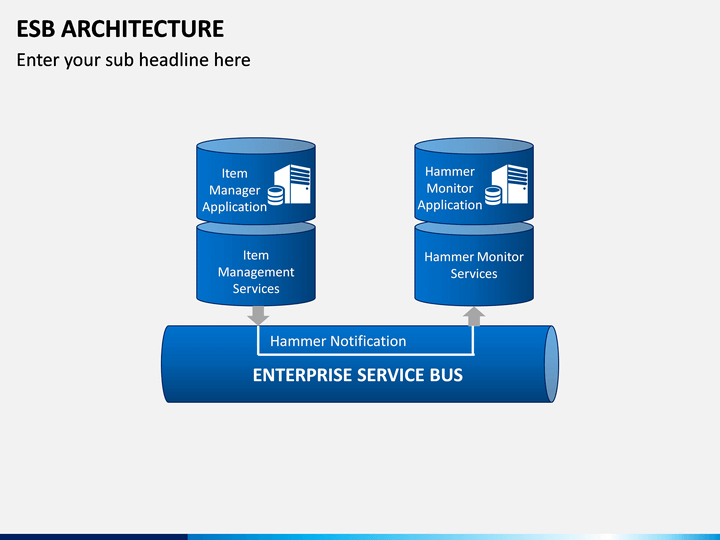 ESB ARCHITECTURE

Enter your sub headline here

Item Manager Application

Item Management Services

Hammer Monitor Application

Hammer Monitor Services

Hammer Notification

ENTERPRISE SERVICE BUS